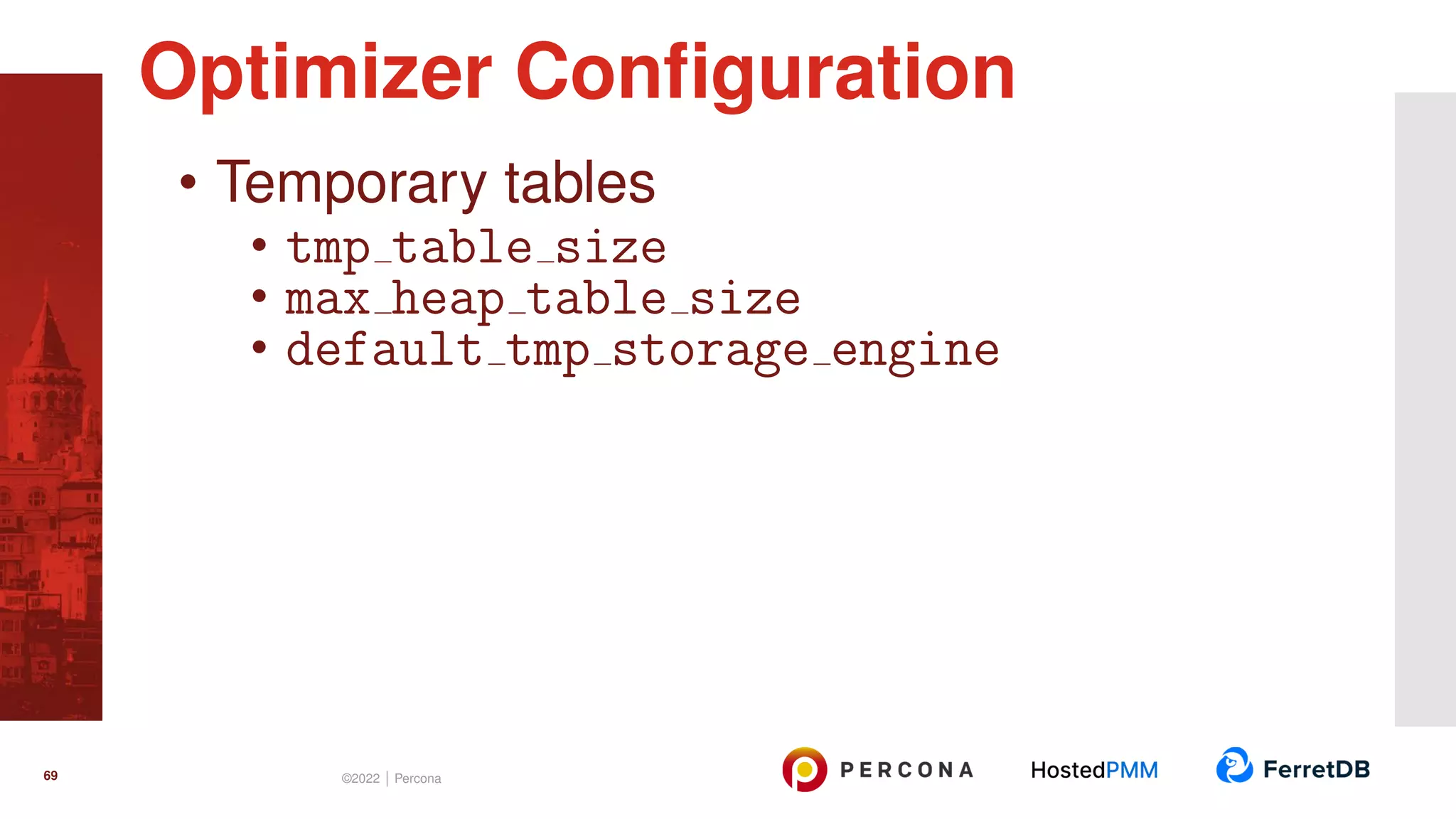 Optimizer Configuration

• Temporary tables
  • tmp_table_size
  • max_heap_table_size
  • default_tmp_storage_engine

69

©2022 | Percona

PERCONA HostedPMM FerretDB